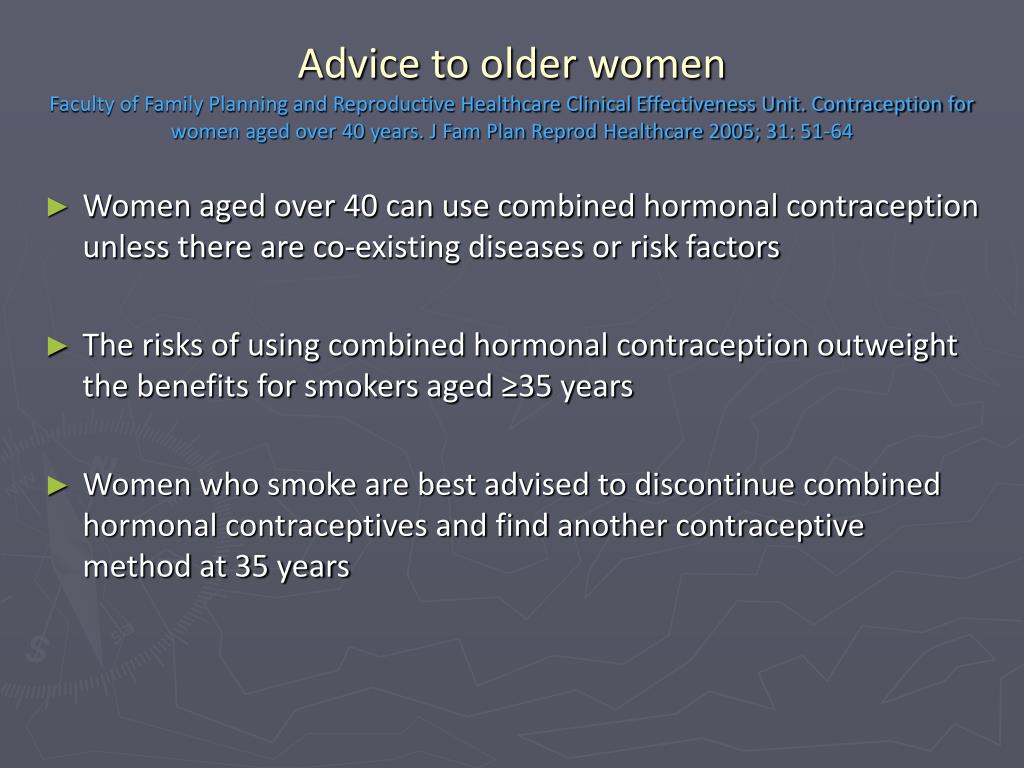 Advice to older women
Faculty of Family Planning and Reproductive Healthcare Clinical Effectiveness Unit. Contraception for women aged over 40 years. J Fam Plan Reprod Healthcare 2005; 31: 51-64

► Women aged over 40 can use combined hormonal contraception unless there are co-existing diseases or risk factors

► The risks of using combined hormonal contraception outweight the benefits for smokers aged ≥35 years

► Women who smoke are best advised to discontinue combined hormonal contraceptives and find another contraceptive method at 35 years